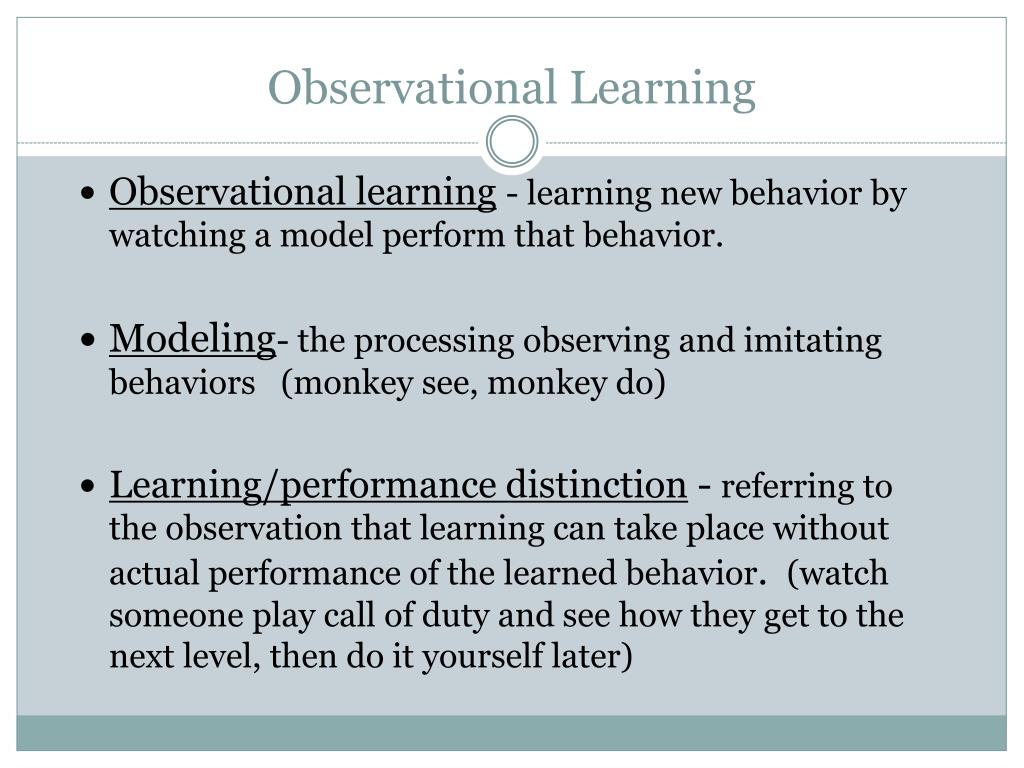 Observational Learning

• Observational learning - learning new behavior by watching a model perform that behavior.

• Modeling- the processing observing and imitating behaviors (monkey see, monkey do)

• Learning/performance distinction - referring to the observation that learning can take place without actual performance of the learned behavior. (watch someone play call of duty and see how they get to the next level, then do it yourself later)